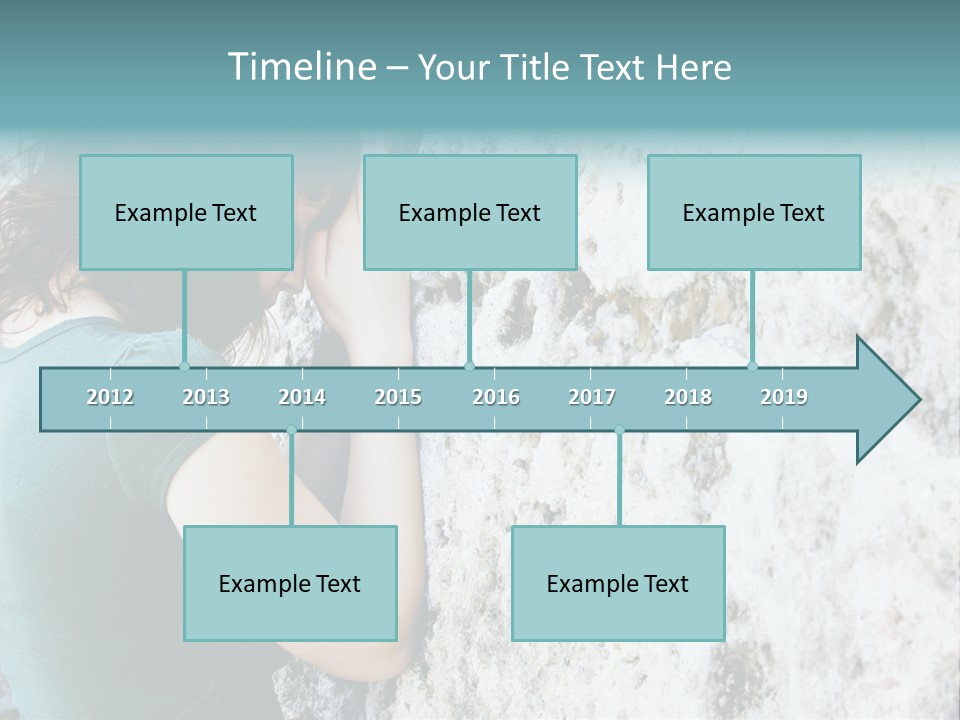 Timeline – Your Title Text Here

Example Text

Example Text

Example Text

2012 2013 2014 2015 2016 2017 2018 2019

Example Text

Example Text